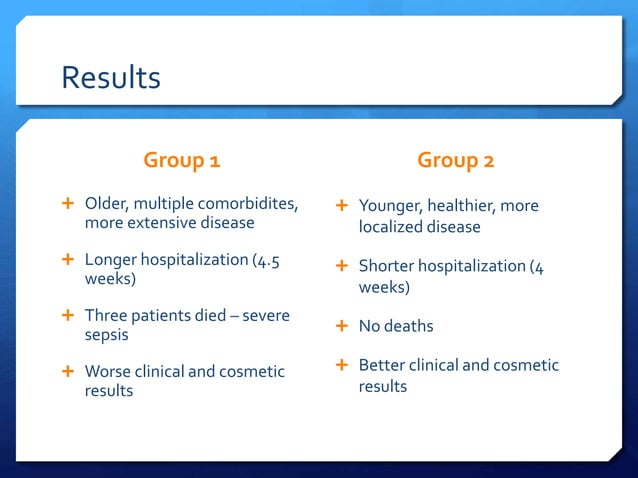 Results

Group 1

+ Older, multiple comorbidites, more extensive disease

+ Longer hospitalization (4.5 weeks)

+ Three patients died – severe sepsis

+ Worse clinical and cosmetic results

Group 2

+ Younger, healthier, more localized disease

+ Shorter hospitalization (4 weeks)

+ No deaths

+ Better clinical and cosmetic results